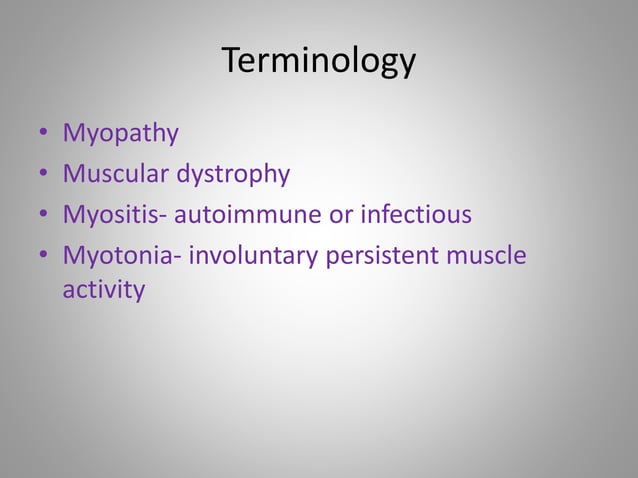 Terminology

• Myopathy
• Muscular dystrophy
• Myositis- autoimmune or infectious
• Myotonia- involuntary persistent muscle activity